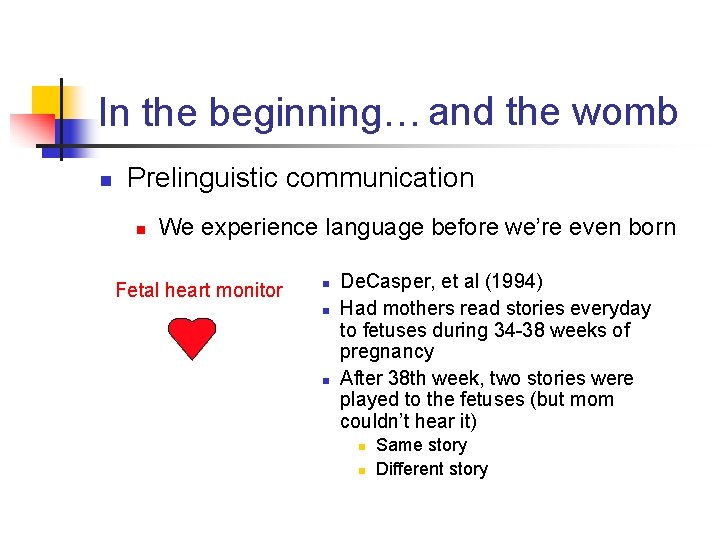 In the beginning… and the womb

Prelinguistic communication

We experience language before we're even born

Fetal heart monitor

DeCasper, et al (1994)

Had mothers read stories everyday to fetuses during 34-38 weeks of pregnancy

After 38th week, two stories were played to the fetuses (but mom couldn't hear it)

Same story

Different story